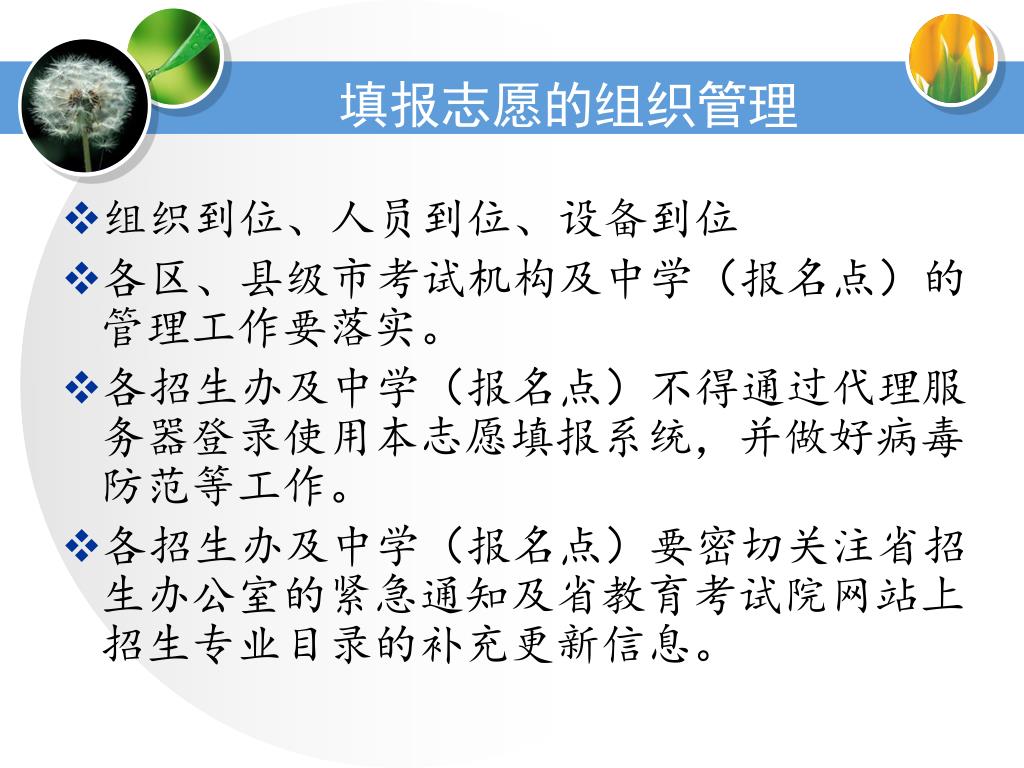 填报志愿的组织管理

❖组织到位、人员到位、设备到位

❖各区、县级市考试机构及中学（报名点）的管理工作要落实。

❖各招生办及中学（报名点）不得通过代理服务器登录使用本志愿填报系统，并做好病毒防范等工作。

❖各招生办及中学（报名点）要密切关注省招生办公室的紧急通知及省教育考试院网站上招生专业目录的补充更新信息。